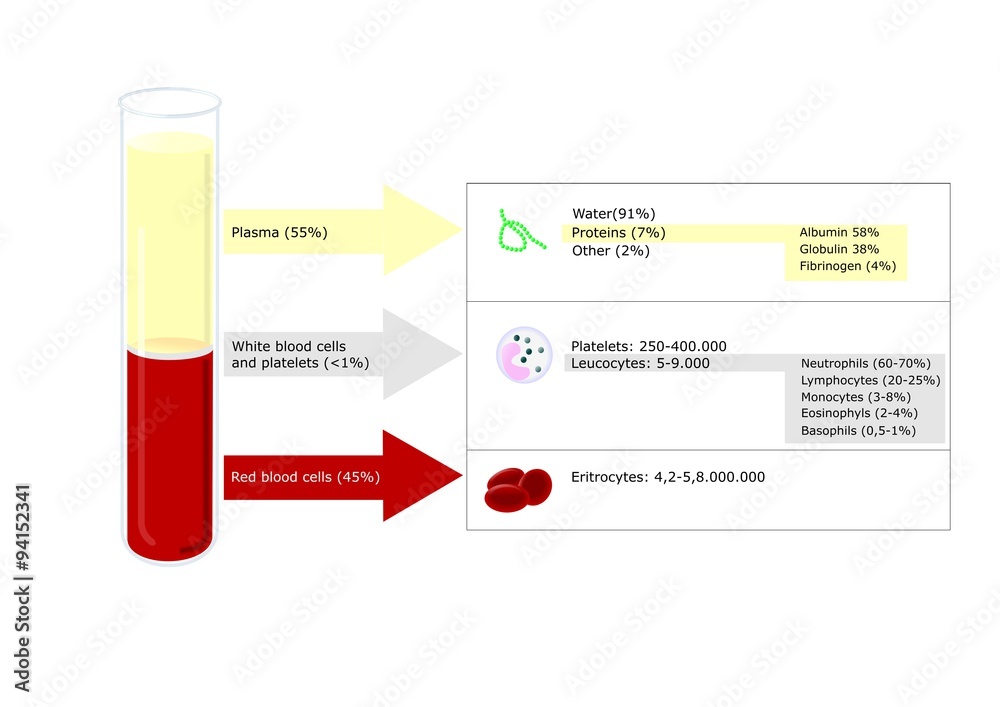 Plasma (55%)

Water(91%)
Proteins (7%)
Other (2%)

Albumin 58%
Globulin 38%
Fibrinogen (4%)

White blood cells and platelets (<1%)

Platelets: 250-400.000
Leucocytes: 5-9.000

Neutrophils (60-70%)
Lymphocytes (20-25%)
Monocytes (3-8%)
Eosinophyls (2-4%)
Basophils (0,5-1%)

Red blood cells (45%)

Eritrocytes: 4,2-5,8.000.000

Adobe Stock | #94152341